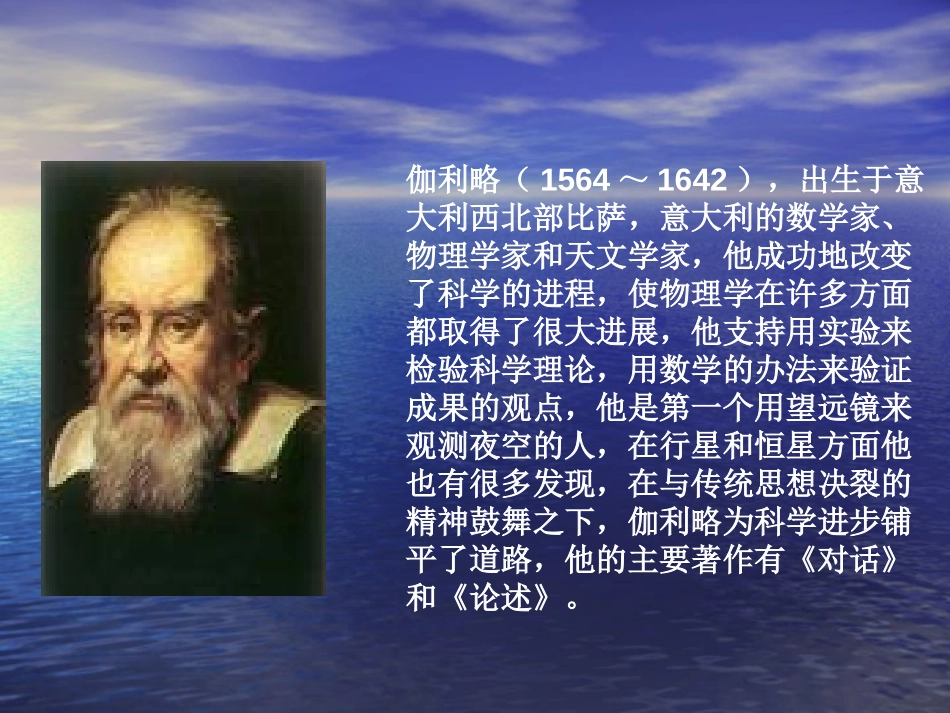 伽利略（ 1564 ～ 1642 ），出生于意大利西北部比萨，意大利的数学家、物理学家和天文学家，他成功地改变了科学的进程，使物理学在许多方面都取得了很大进展，他支持用实验来检验科学理论，用数学的办法来验证成果的观点，他是第一个用望远镜来观测夜空的人，在行星和恒星方面他也有很多发现，在与传统思想决裂的精神鼓舞之下，伽利略为科学进步铺平了道路，他的主要著作有《对话》和《论述》。